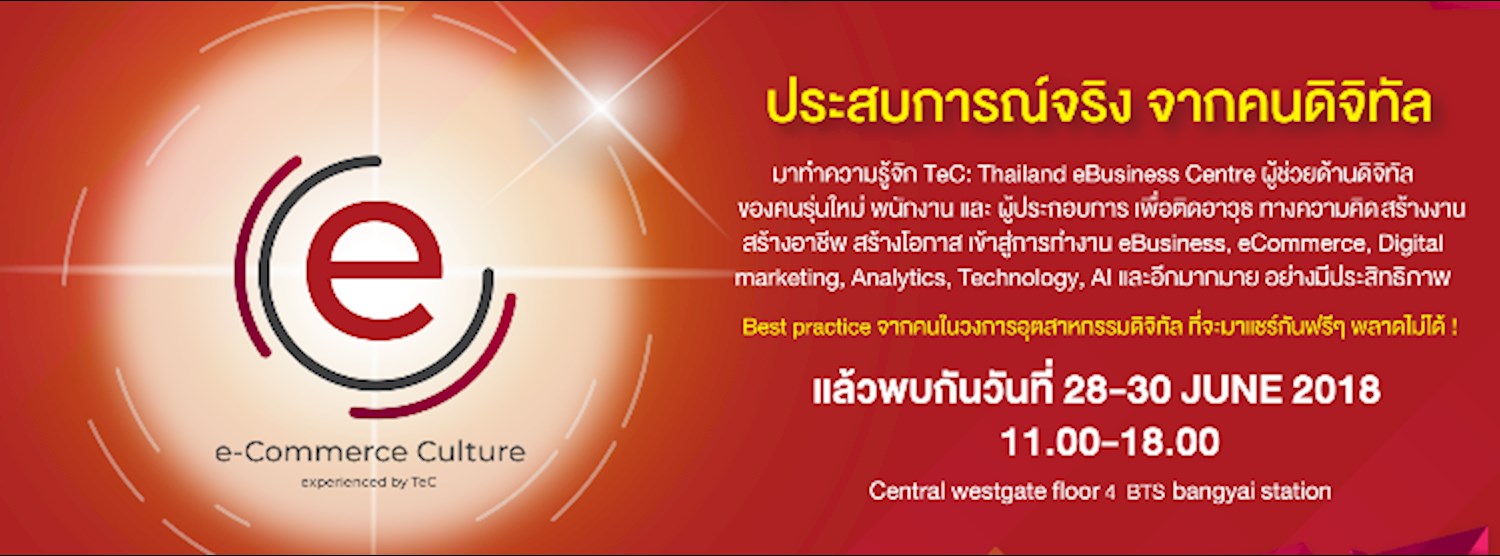 e

e-Commerce Culture

experienced by TeC

ประสบการณ์จริง จากคนดิจิทัล

มาทำความรู้จัก TeC: Thailand eBusiness Centre ผู้ช่วยด้านดิจิทัล ของคนรุ่นใหม่ พนักงาน และ ผู้ประกอบการ เพื่อติดอาวุธ ทางความคิด สร้างงาน สร้างอาชีพ สร้างโอกาส เข้าสู่การทำงาน eBusiness, eCommerce, Digital marketing, Analytics, Technology, AI และอีกมากมาย อย่างมีประสิทธิภาพ

Best practice จากคนในวงการอุตสาหกรรมดิจิทัล ที่จะมาแชร์กันฟรีๆ พลาดไม่ได้ !

แล้วพบกันวันที่ 28-30 JUNE 2018
11.00-18.00

Central westgate floor 4 BTS bangyai station